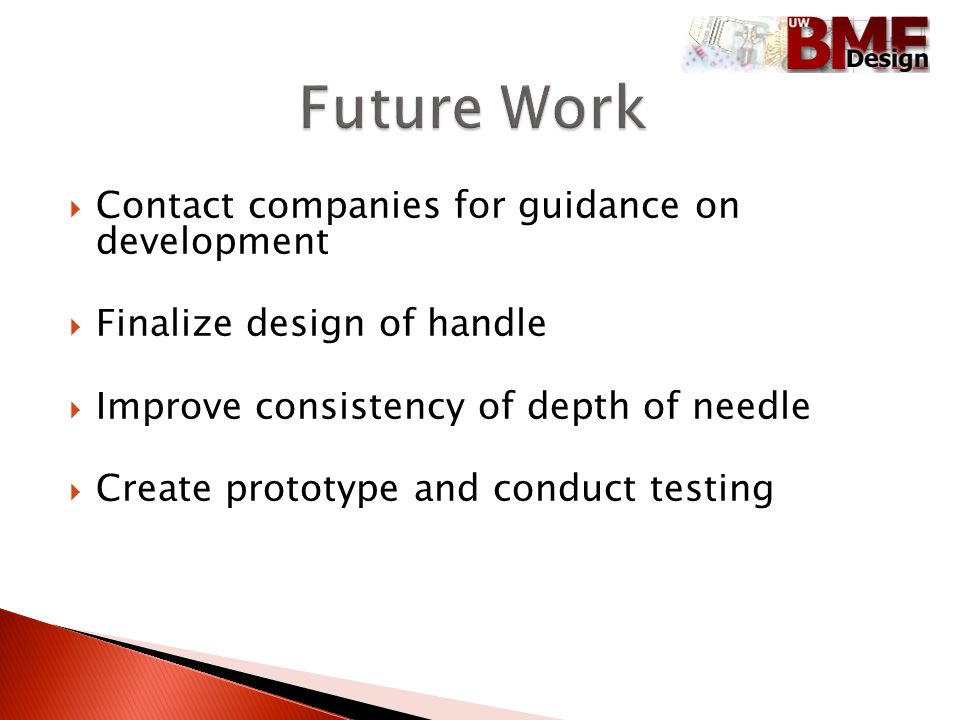 UW BME Design

Future Work

Contact companies for guidance on development

Finalize design of handle

Improve consistency of depth of needle

Create prototype and conduct testing